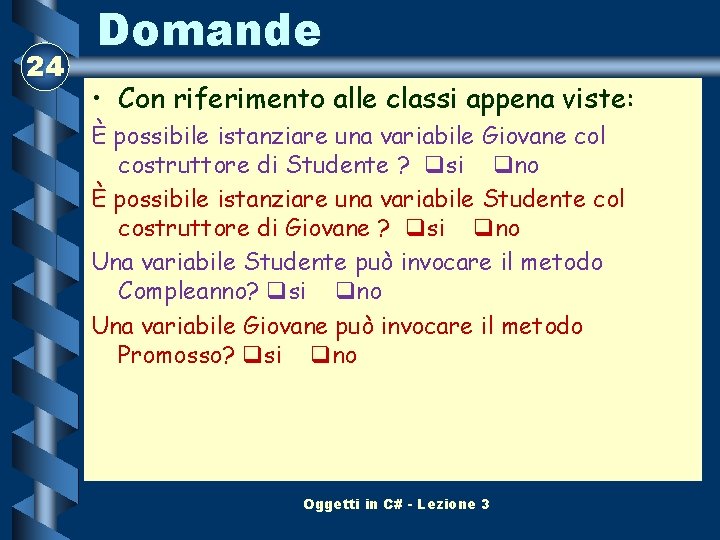 Domande

24

• Con riferimento alle classi appena viste:

È possibile istanziare una variabile Giovane col costruttore di Studente ? ❑si ❑no

È possibile istanziare una variabile Studente col costruttore di Giovane ? ❑si ❑no

Una variabile Studente può invocare il metodo Compleanno? ❑si ❑no

Una variabile Giovane può invocare il metodo Promosso? ❑si ❑no

Oggetti in C# - Lezione 3